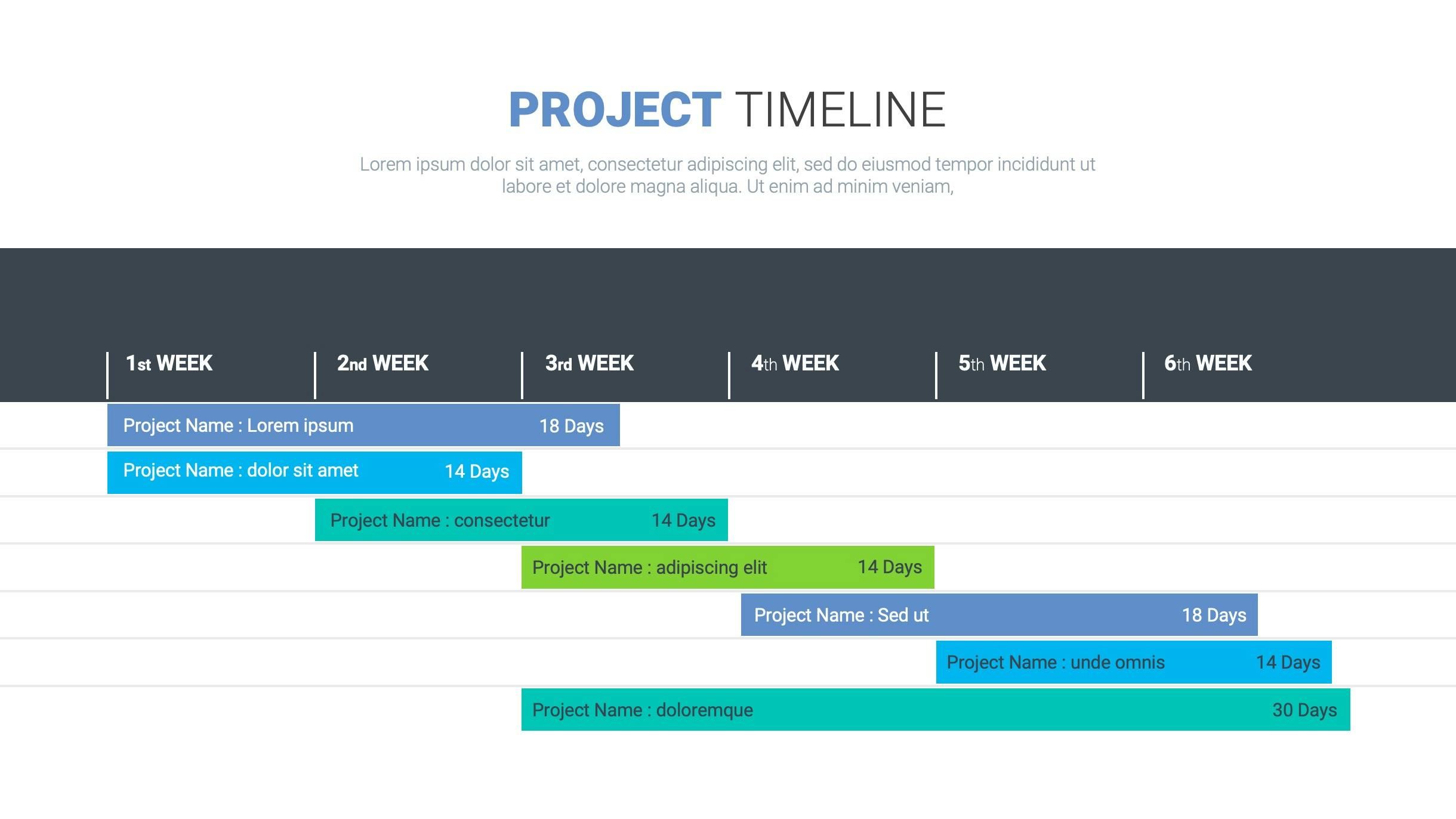 PROJECT TIMELINE

Lorem ipsum dolor sit amet, consectetur adipiscing elit, sed do eiusmod tempor incididunt ut labore et dolore magna aliqua. Ut enim ad minim veniam,

1st WEEK
2nd WEEK
3rd WEEK
4th WEEK
5th WEEK
6th WEEK

Project Name : Lorem ipsum 18 Days
Project Name : dolor sit amet 14 Days
Project Name : consectetur 14 Days
Project Name : adipiscing elit 14 Days
Project Name : Sed ut 18 Days
Project Name : unde omnis 14 Days
Project Name : doloremque 30 Days